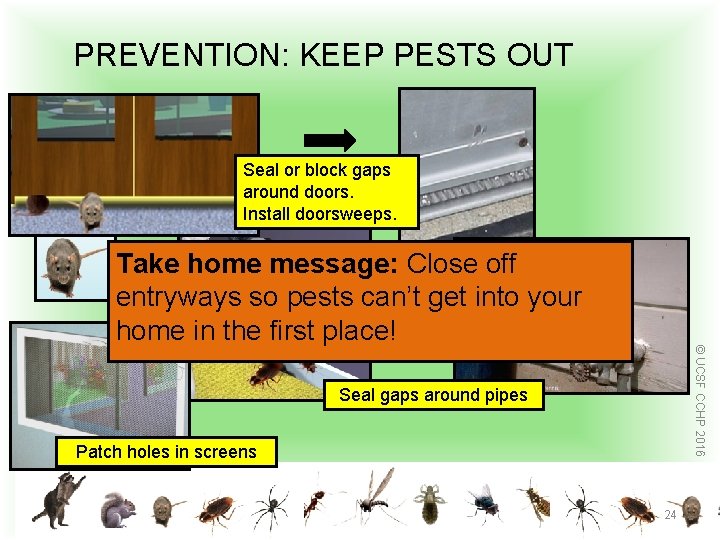 PREVENTION: KEEP PESTS OUT

Seal or block gaps around doors. Install doorsweeps.

Take home message: Close off entryways so pests can't get into your home in the first place!

Seal gaps around pipes

Patch holes in screens

© UCSF CCHP 2016

24